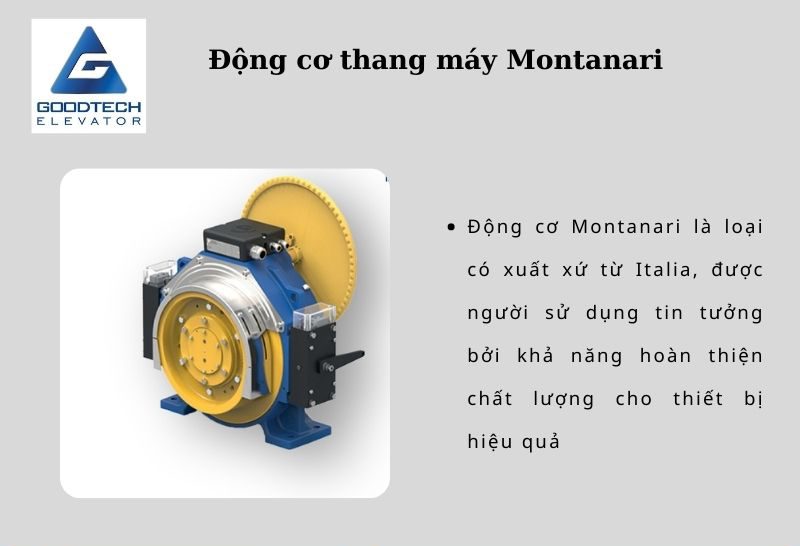 GOODTECH
ELEVATOR

Động cơ thang máy Montanari

• Động cơ Montanari là loại có xuất xứ từ Italia, được người sử dụng tin tưởng bởi khả năng hoàn thiện chất lượng cho thiết bị hiệu quả